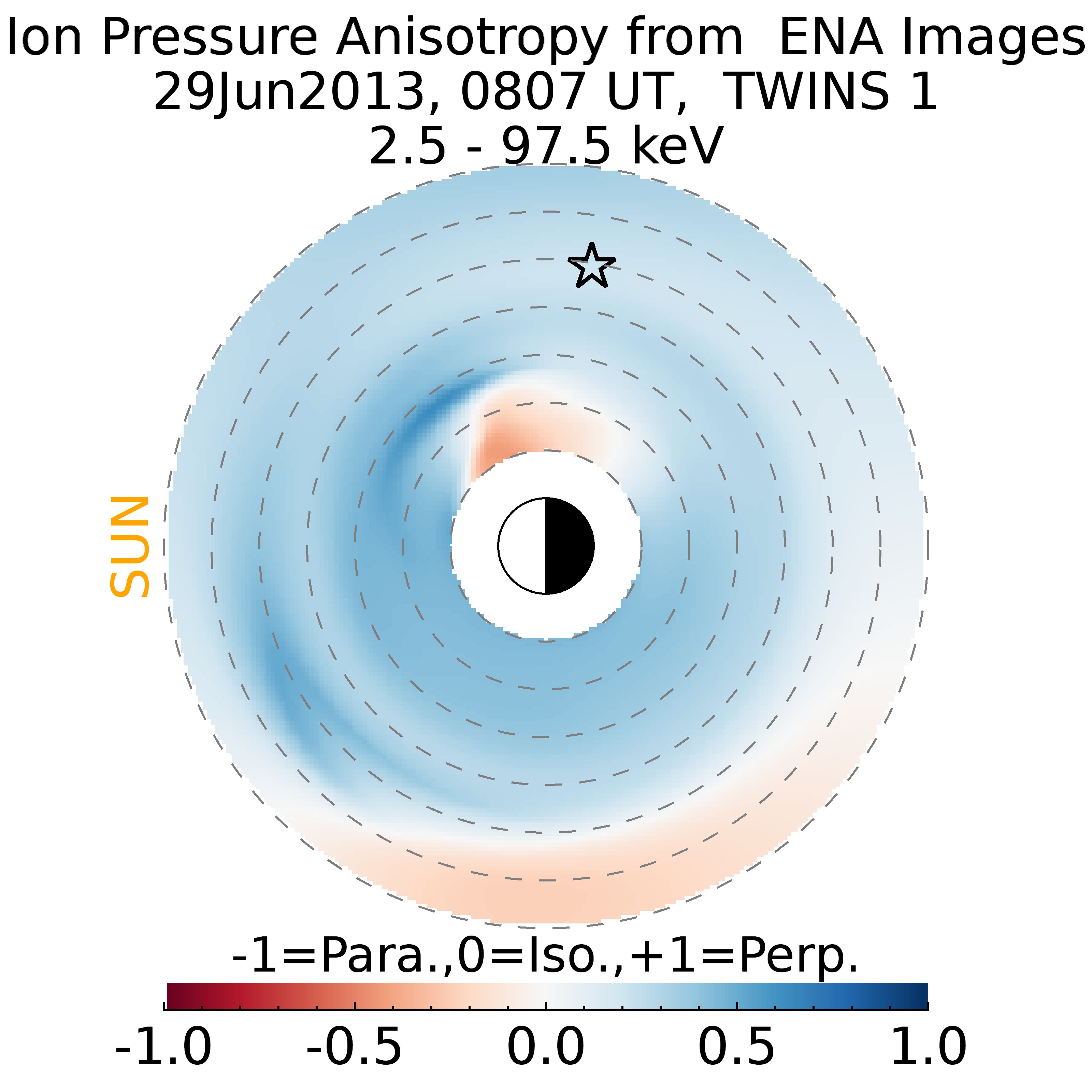 Ion Pressure Anisotropy from ENA Images
29Jun2013, 0807 UT, TWINS 1
2.5 - 97.5 keV

SUN

-1=Para.,0=Iso.,+1=Perp.

-1.0 -0.5 0.0 0.5 1.0